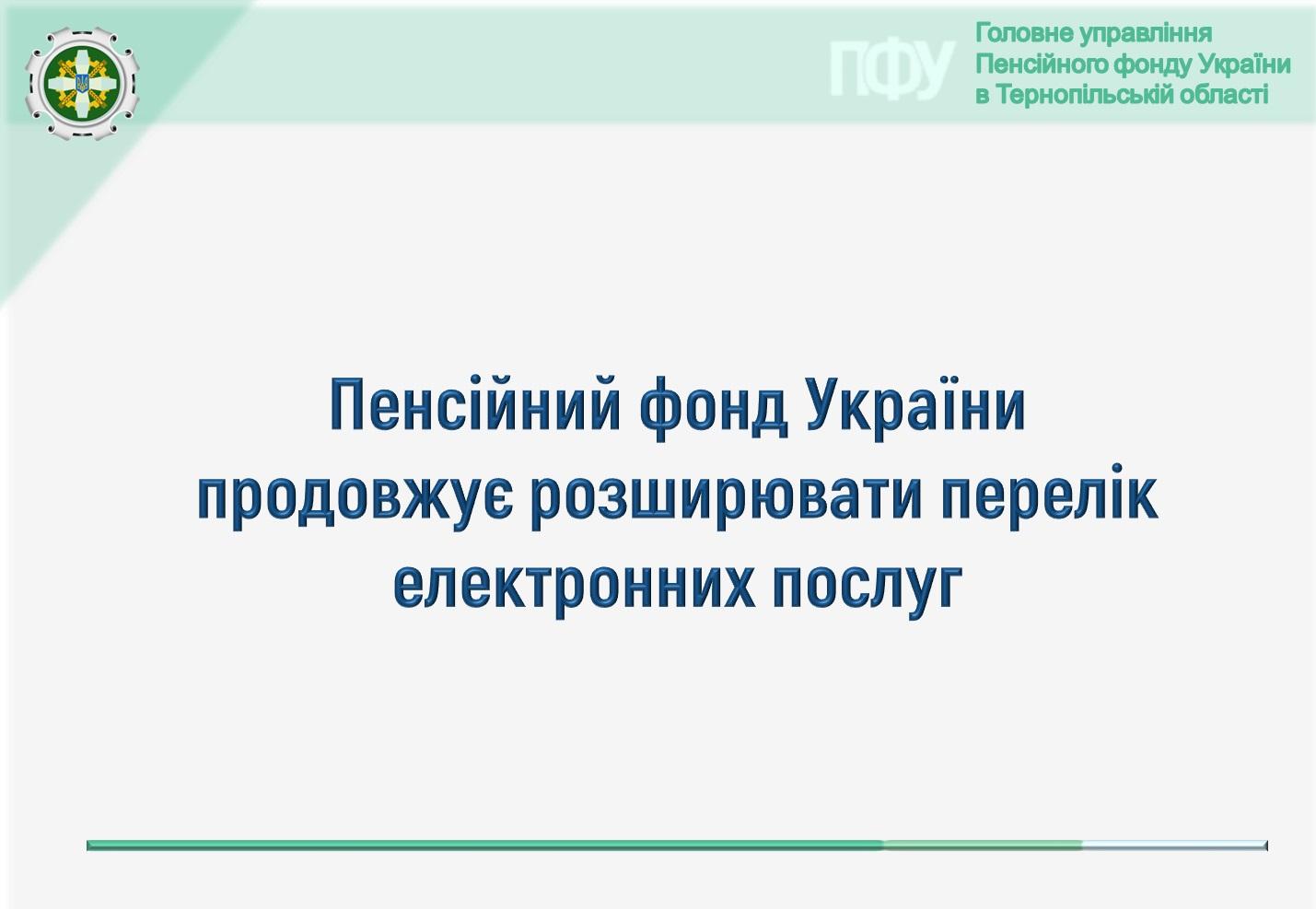 ПФУ

Головне управління
Пенсійного фонду України
в Тернопільській області

Пенсійний фонд України продовжує розширювати перелік електронних послуг